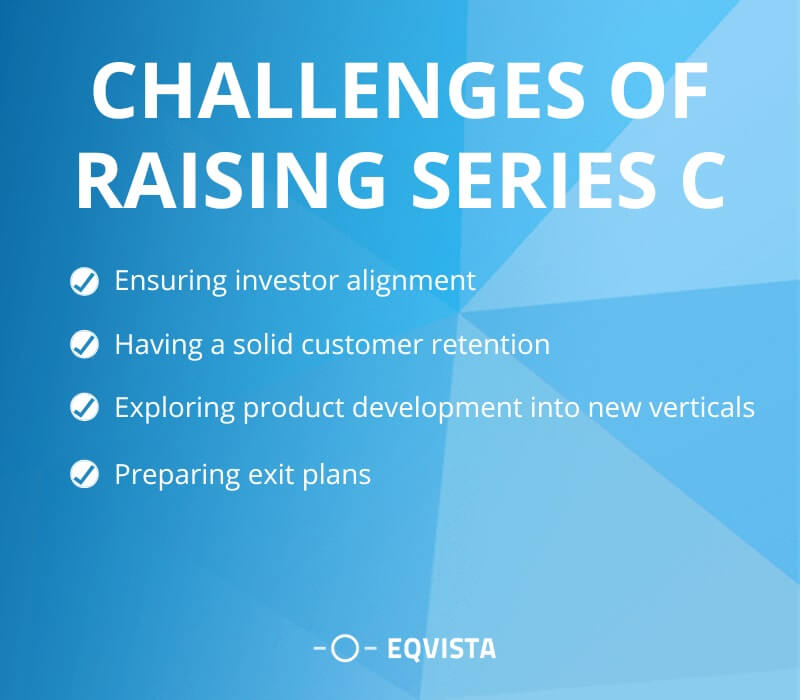 CHALLENGES OF RAISING SERIES C

Ensuring investor alignment

Having a solid customer retention

Exploring product development into new verticals

Preparing exit plans

EQVISTA